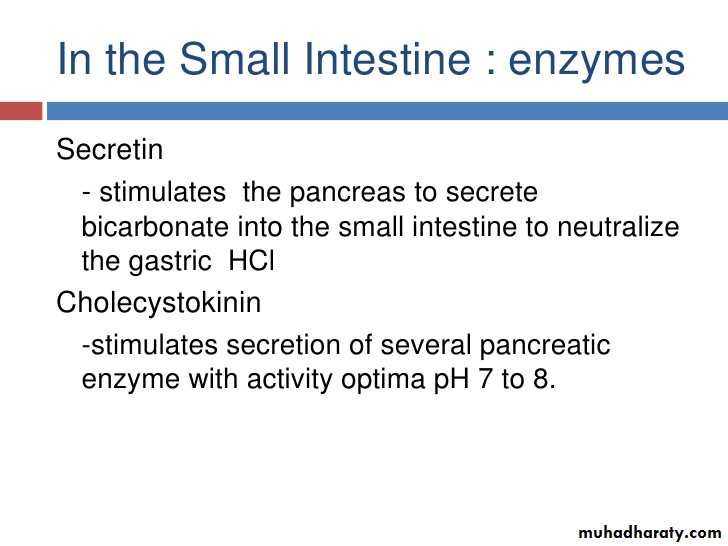 In the Small Intestine : enzymes

Secretin

- stimulates the pancreas to secrete bicarbonate into the small intestine to neutralize the gastric HCl

Cholecystokinin

-stimulates secretion of several pancreatic enzyme with activity optima pH 7 to 8.

muhadharaty.com